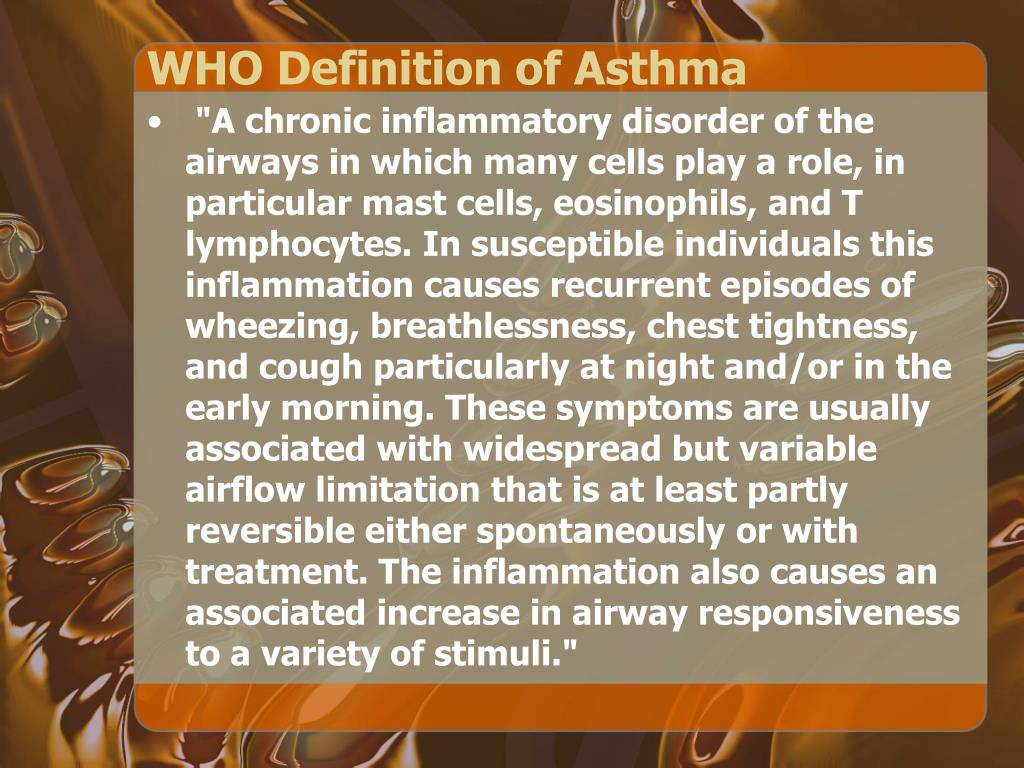 WHO Definition of Asthma

• "A chronic inflammatory disorder of the airways in which many cells play a role, in particular mast cells, eosinophils, and T lymphocytes. In susceptible individuals this inflammation causes recurrent episodes of wheezing, breathlessness, chest tightness, and cough particularly at night and/or in the early morning. These symptoms are usually associated with widespread but variable airflow limitation that is at least partly reversible either spontaneously or with treatment. The inflammation also causes an associated increase in airway responsiveness to a variety of stimuli."